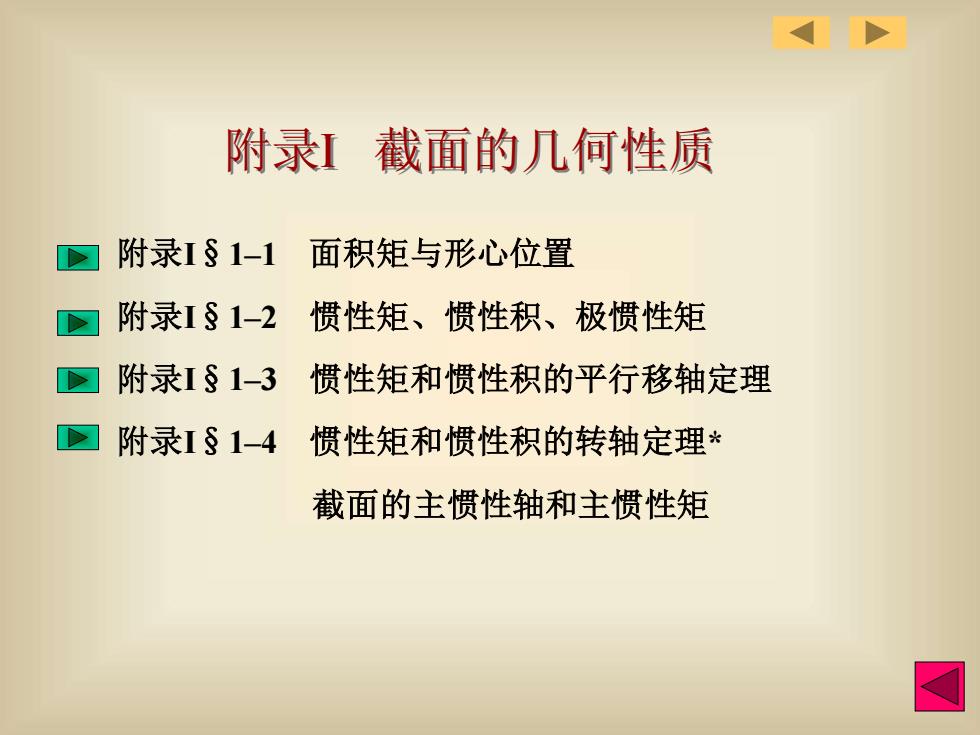 附录I　截面的几何性质

附录I § 1–1　面积矩与形心位置

附录I § 1–2　惯性矩、惯性积、极惯性矩

附录I § 1–3　惯性矩和惯性积的平行移轴定理

附录I § 1–4　惯性矩和惯性积的转轴定理*
截面的主惯性轴和主惯性矩